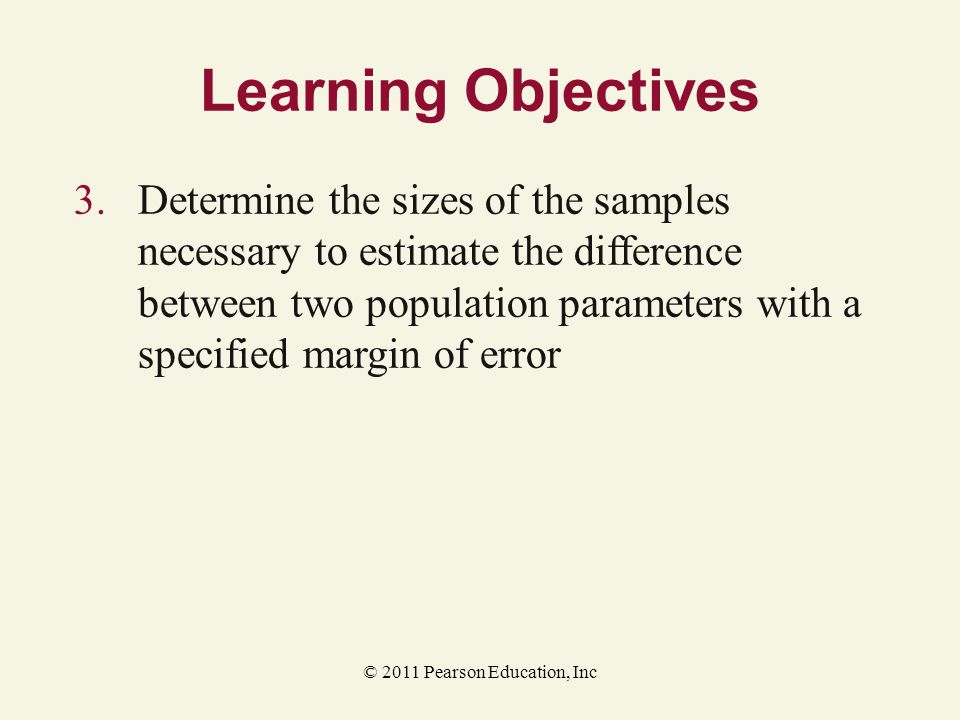 Learning Objectives

3. Determine the sizes of the samples necessary to estimate the difference between two population parameters with a specified margin of error

© 2011 Pearson Education, Inc